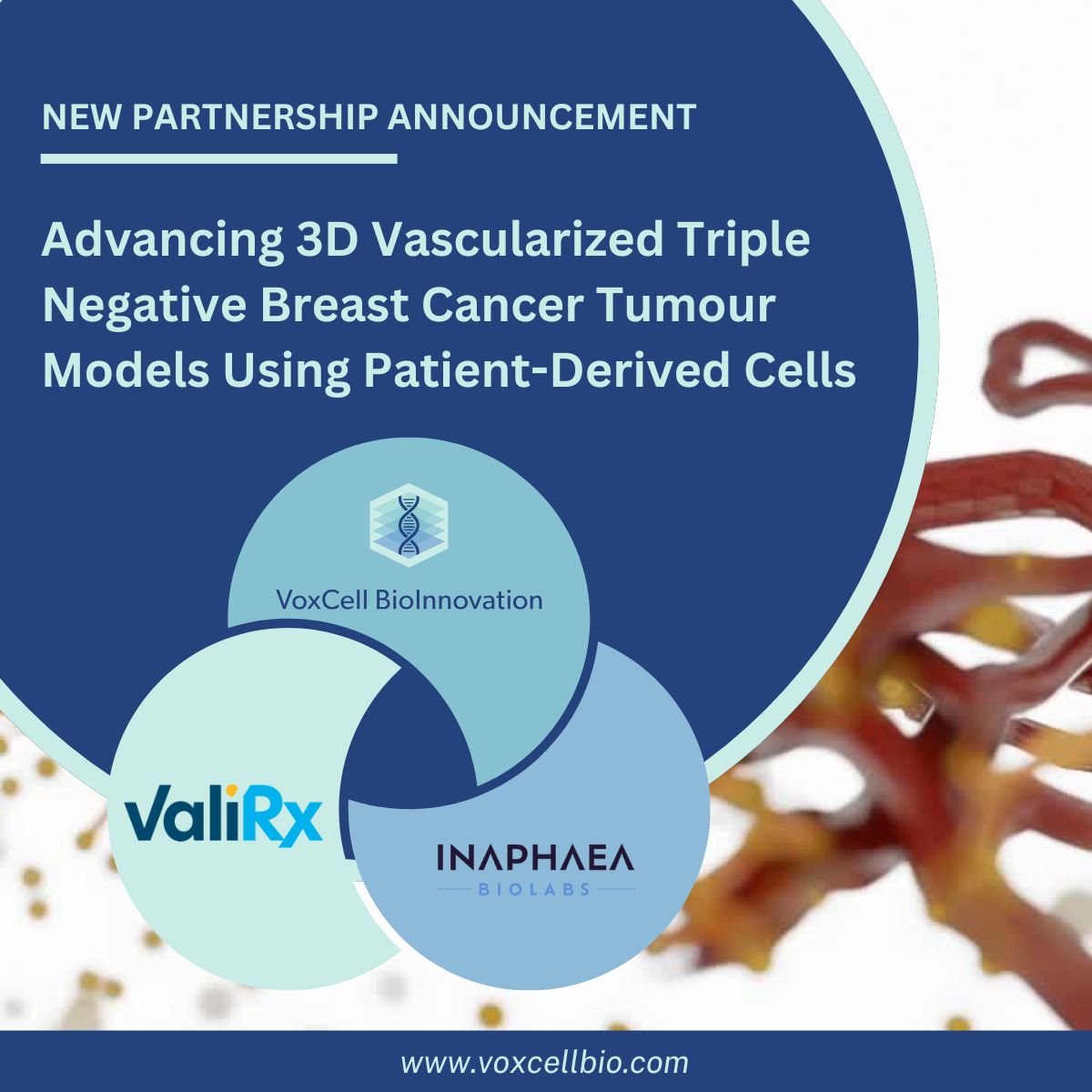 NEW PARTNERSHIP ANNOUNCEMENT

Advancing 3D Vascularized Triple Negative Breast Cancer Tumour Models Using Patient-Derived Cells

VoxCell BioInnovation

ValiRx

INAPHAEA
BIOLABS

www.voxcellbio.com